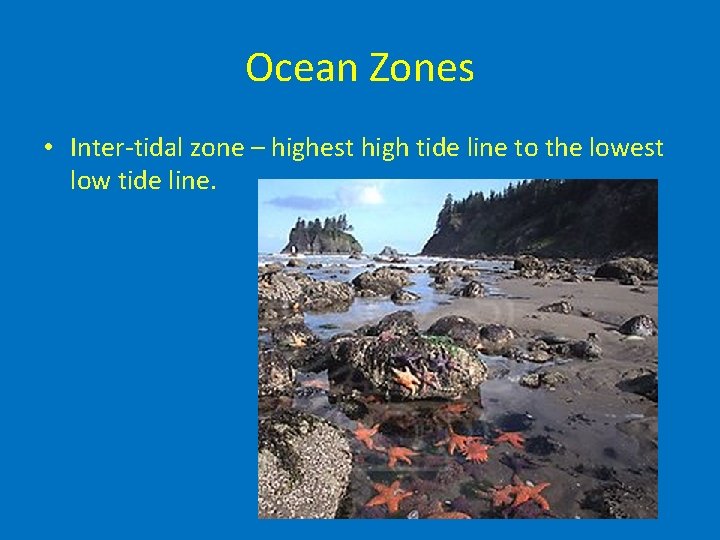 Ocean Zones

• Inter-tidal zone – highest high tide line to the lowest low tide line.